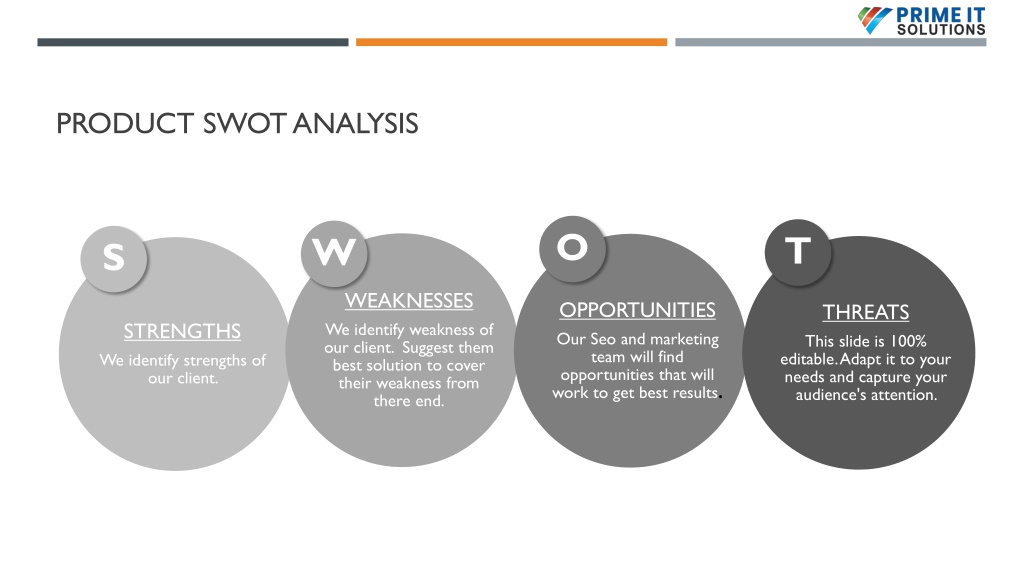 PRIME IT SOLUTIONS

PRODUCT SWOT ANALYSIS

S

STRENGTHS

We identify strengths of our client.

W

WEAKNESSES

We identify weakness of our client. Suggest them best solution to cover their weakness from there end.

O

OPPORTUNITIES

Our Seo and marketing team will find opportunities that will work to get best results.

T

THREATS

This slide is 100% editable. Adapt it to your needs and capture your audience's attention.